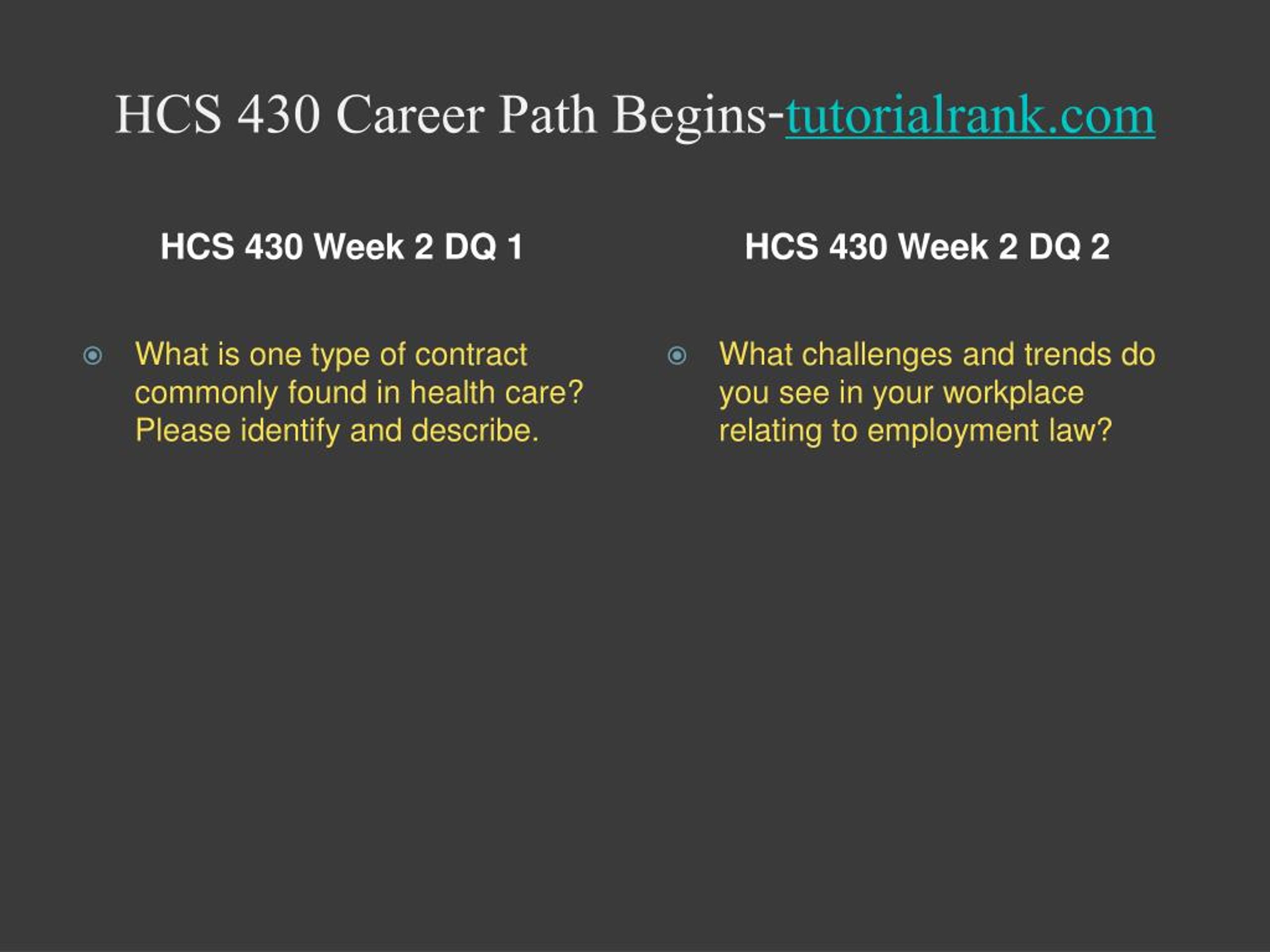 HCS 430 Career Path Begins-tutorialrank.com

HCS 430 Week 2 DQ 1

What is one type of contract commonly found in health care? Please identify and describe.

HCS 430 Week 2 DQ 2

What challenges and trends do you see in your workplace relating to employment law?